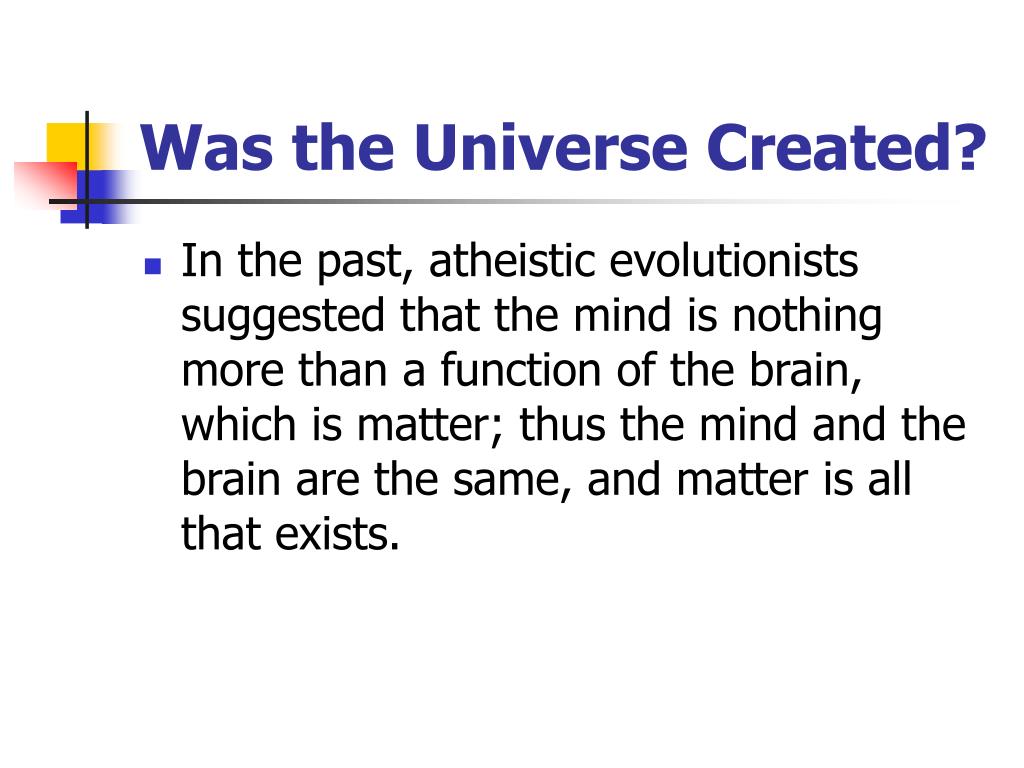 Was the Universe Created?

- In the past, atheistic evolutionists suggested that the mind is nothing more than a function of the brain, which is matter; thus the mind and the brain are the same, and matter is all that exists.